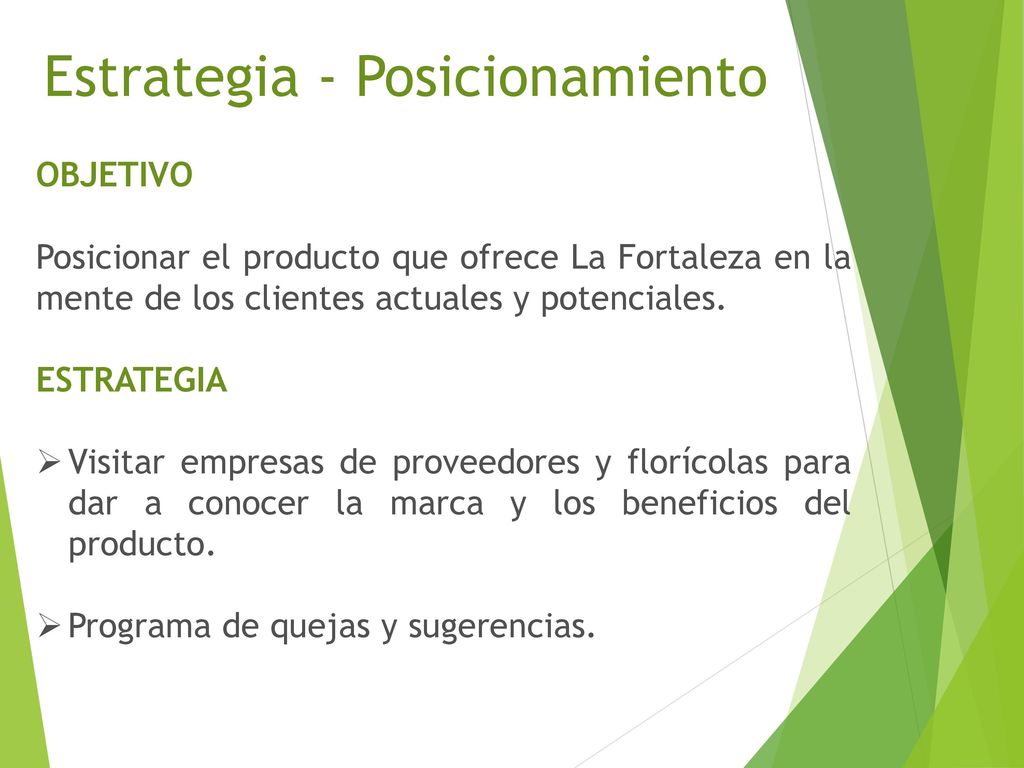 Estrategia - Posicionamiento

OBJETIVO

Posicionar el producto que ofrece La Fortaleza en la mente de los clientes actuales y potenciales.

ESTRATEGIA

➢ Visitar empresas de proveedores y florícolas para dar a conocer la marca y los beneficios del producto.

➢ Programa de quejas y sugerencias.